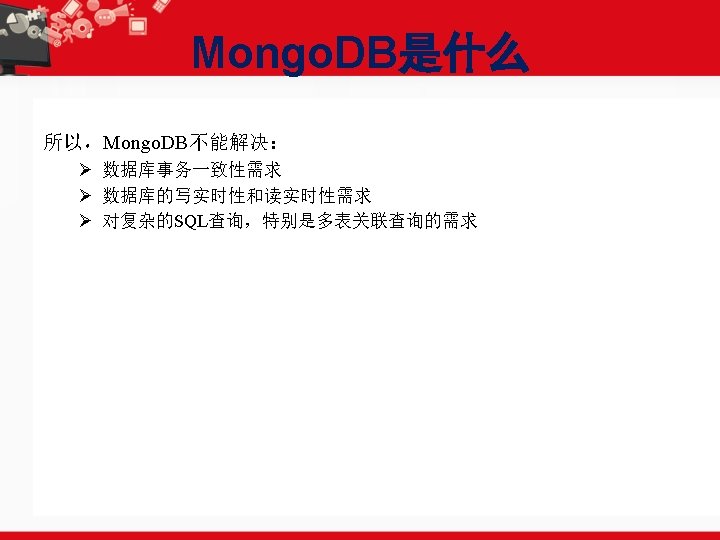 MongoDB是什么

所以，MongoDB不能解决：

➢ 数据库事务一致性需求
➢ 数据库的写实时性和读实时性需求
➢ 对复杂的SQL查询，特别是多表关联查询的需求